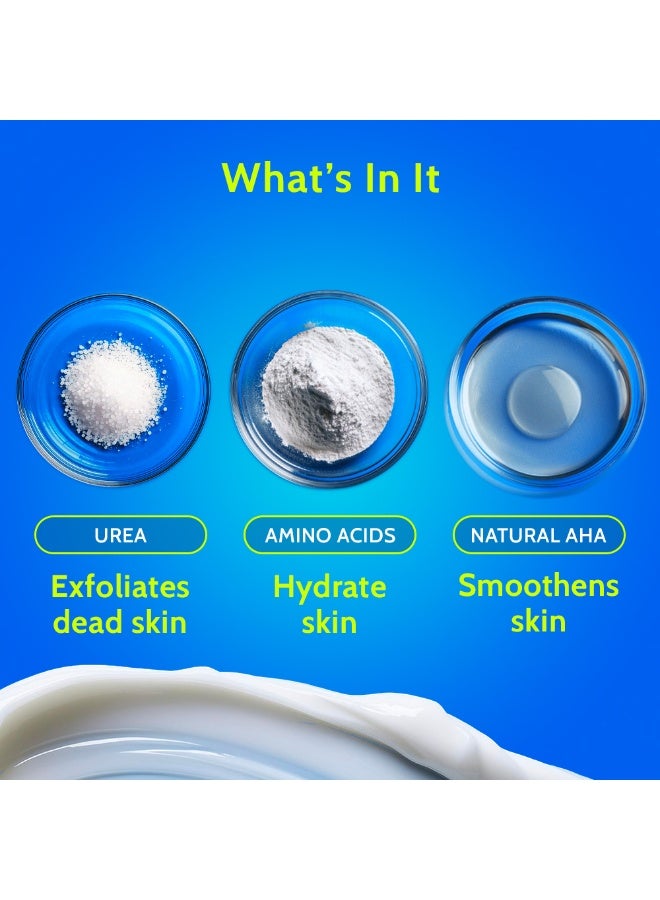 What's In It

UREA
Exfoliates dead skin

AMINO ACIDS
Hydrate skin

NATURAL AHA
Smoothens skin